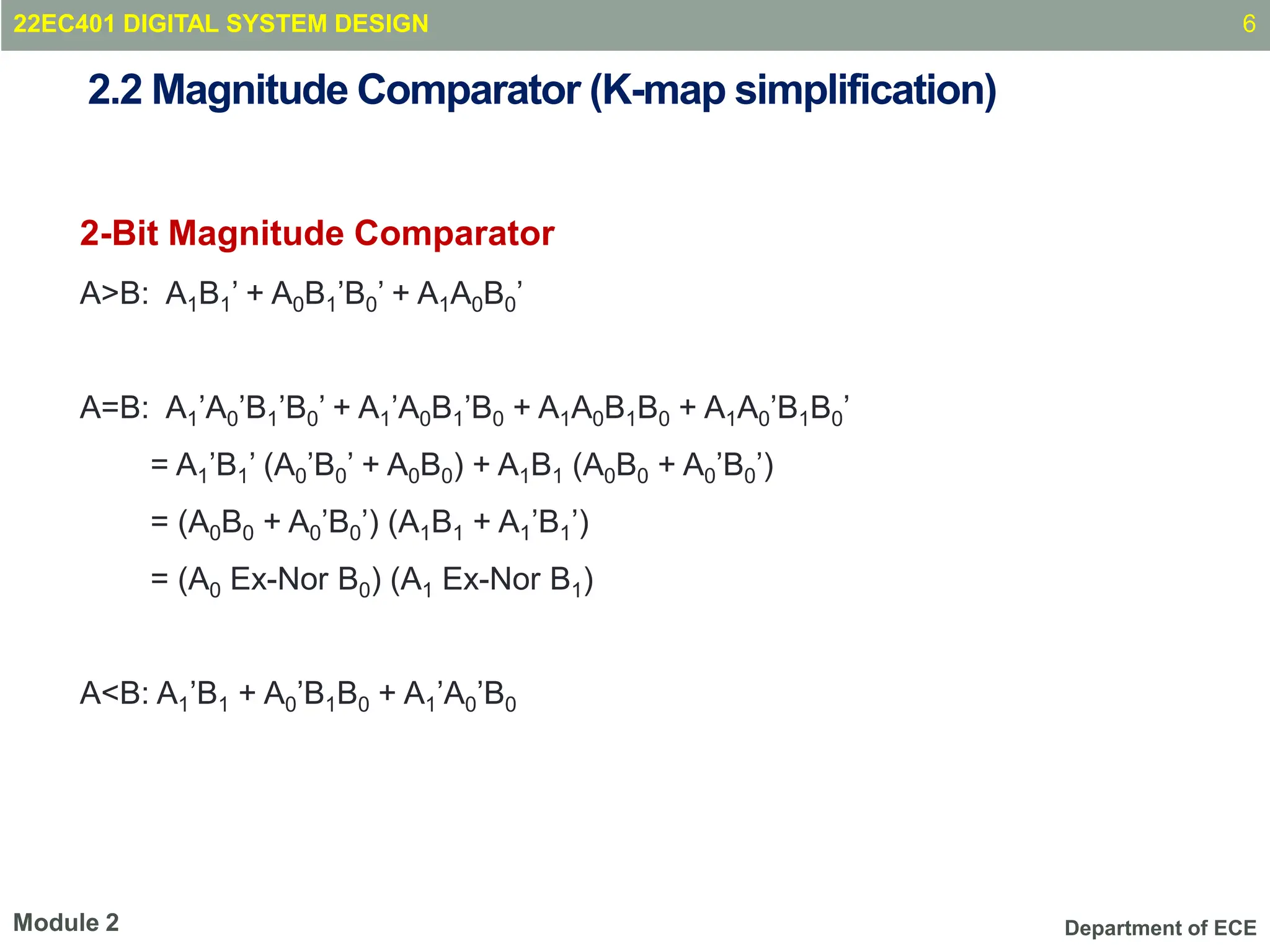 22EC401 DIGITAL SYSTEM DESIGN 6

2.2 Magnitude Comparator (K-map simplification)

2-Bit Magnitude Comparator

A>B: $A_1B_1' + A_0B_1'B_0' + A_1A_0B_0'$

A=B: $A_1'A_0'B_1'B_0' + A_1'A_0B_1'B_0 + A_1A_0B_1B_0 + A_1A_0'B_1B_0'$

$= A_1'B_1' (A_0'B_0' + A_0B_0) + A_1B_1 (A_0B_0 + A_0'B_0')$

$= (A_0B_0 + A_0'B_0') (A_1B_1 + A_1'B_1')$

$= (A_0$ Ex-Nor $B_0) (A_1$ Ex-Nor $B_1)$

A<B: $A_1'B_1 + A_0'B_1B_0 + A_1'A_0'B_0$

Module 2

Department of ECE